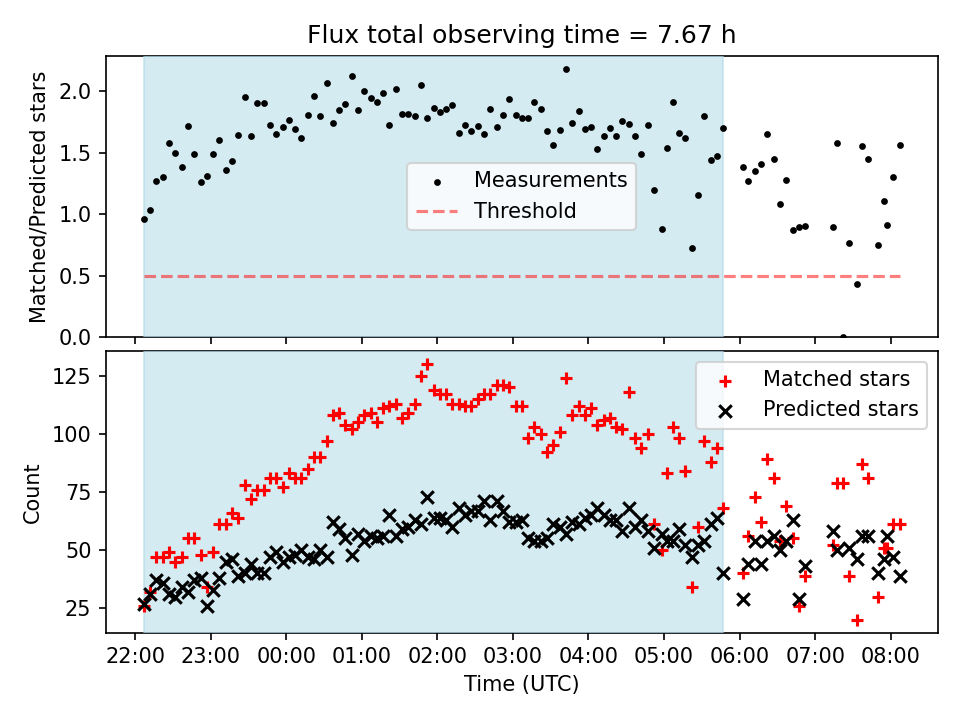 Flux total observing time = 7.67 h

Matched/Predicted stars

2.0
1.5
1.0
0.5
0.0

Measurements
Threshold

Count

125
100
75
50
25

Matched stars
Predicted stars

22:00 23:00 00:00 01:00 02:00 03:00 04:00 05:00 06:00 07:00 08:00

Time (UTC)